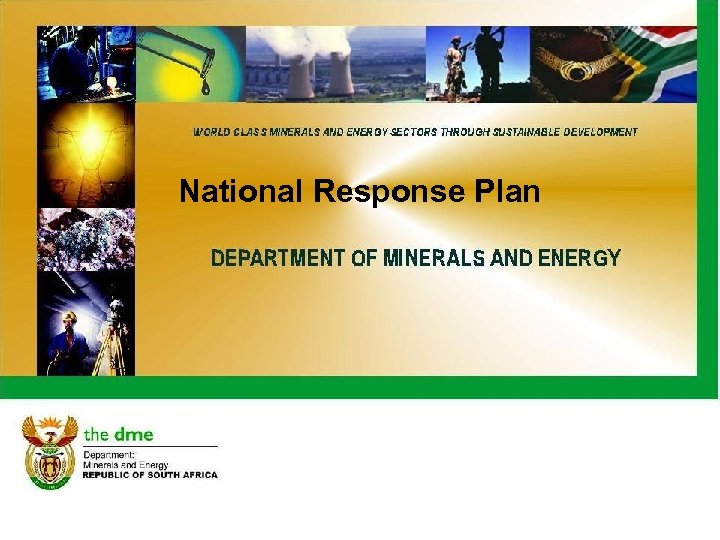 WORLD CLASS MINERALS AND ENERGY SECTORS THROUGH SUSTAINABLE DEVELOPMENT

National Response Plan

DEPARTMENT OF MINERALS AND ENERGY

the dme

Department:
Minerals and Energy
REPUBLIC OF SOUTH AFRICA